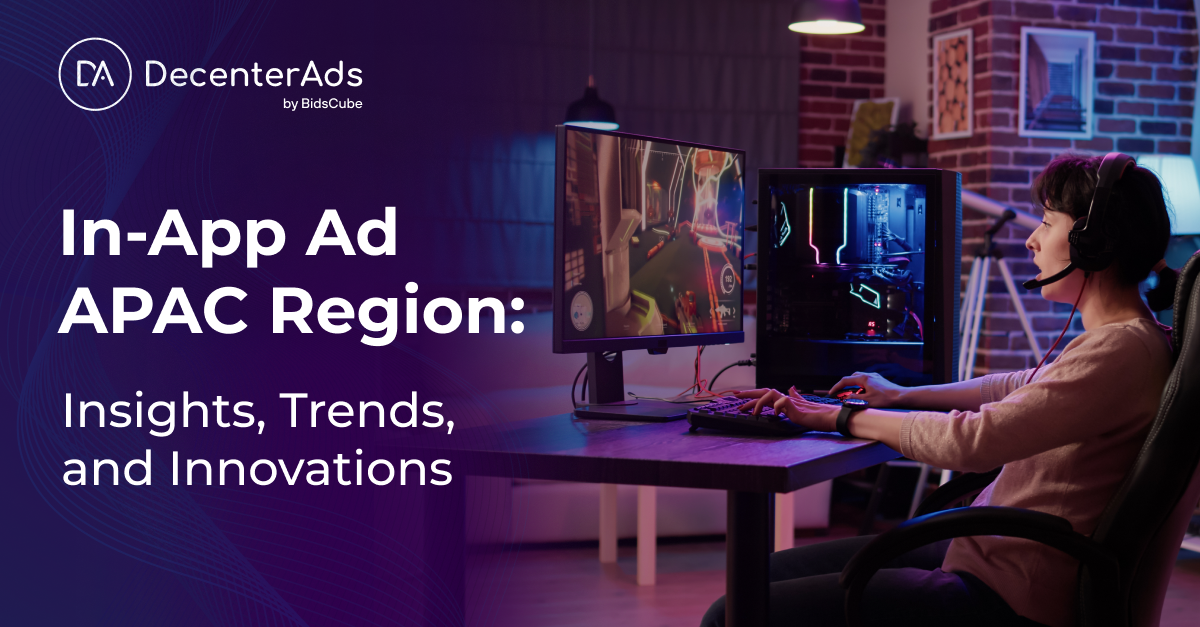 DA DecenterAds
by BidsCube

In-App Ad APAC Region:

Insights, Trends, and Innovations